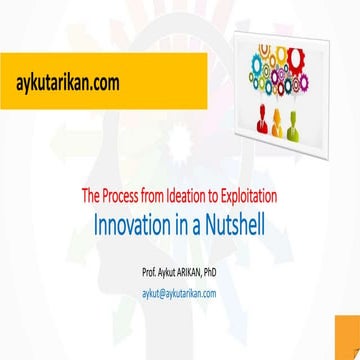 aykutarikan.com

The Process from Ideation to Exploitation
Innovation in a Nutshell

Prof. Aykut ARIKAN, PhD
aykut@aykutarikan.com